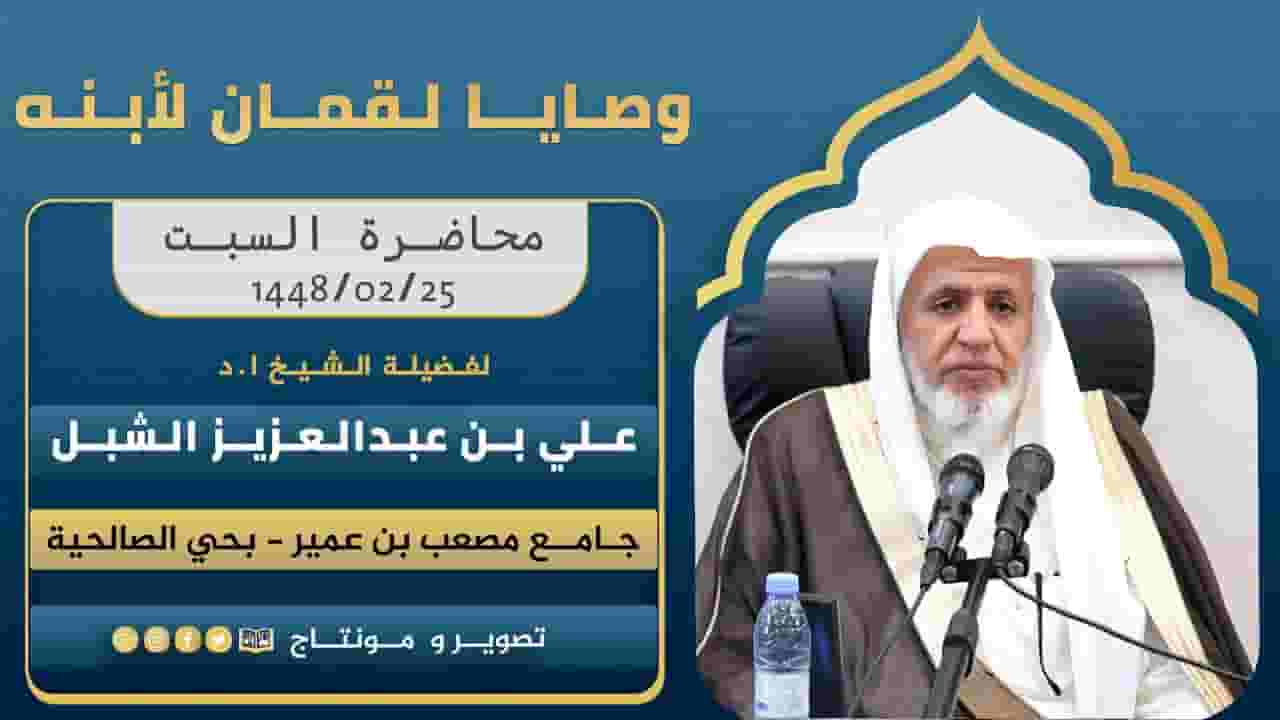 وصايا لقمان لأبنه

محاضرة السبت
1448/02/25

لفضيلة الشيخ ا.د

علي بن عبدالعزيز الشبل

جامع مصعب بن عمير - بحي الصالحية

تصوير و مونتاج